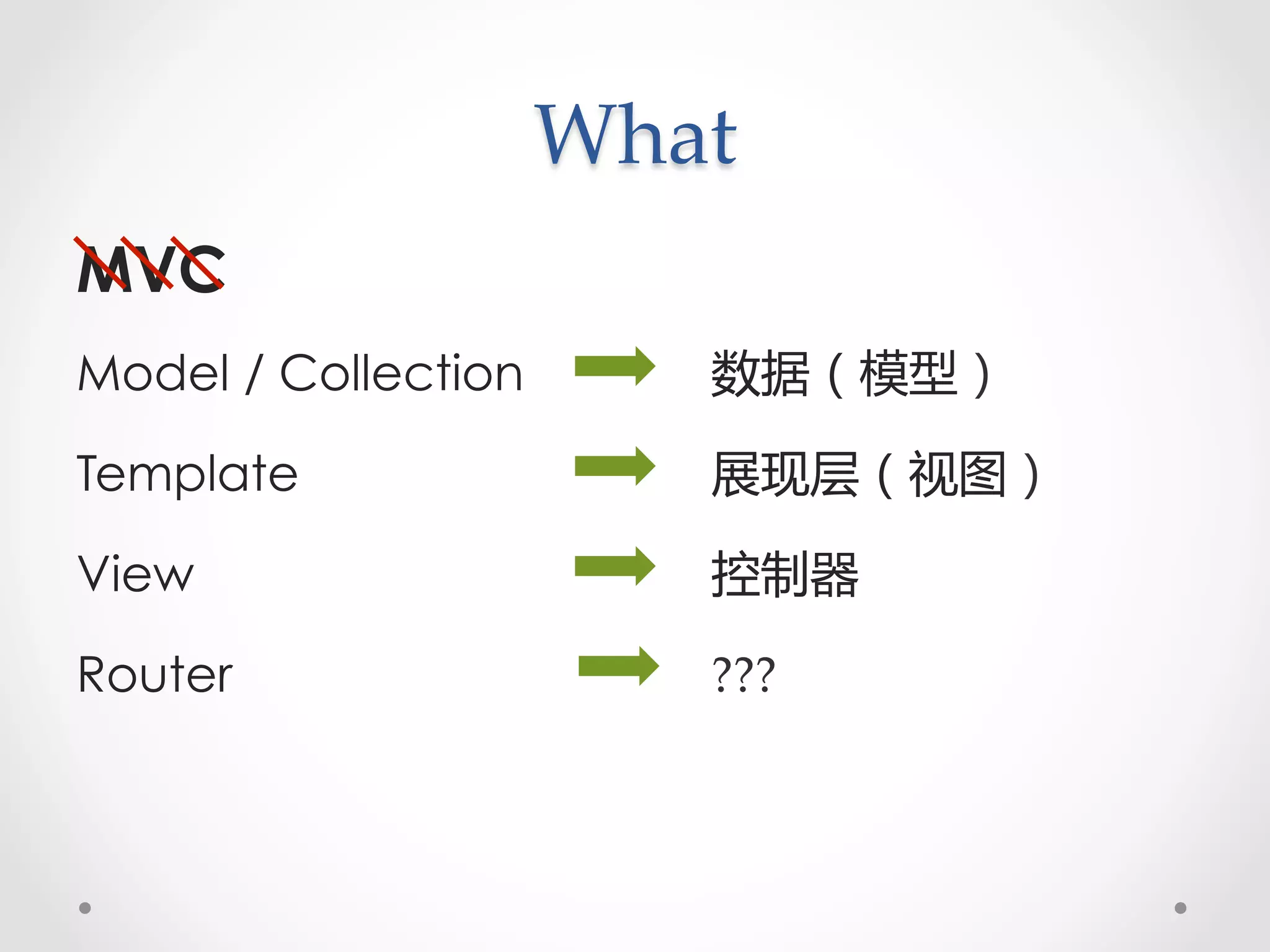 What

MVC

Model / Collection → 数据（模型）

Template → 展现层（视图）

View → 控制器

Router → ???